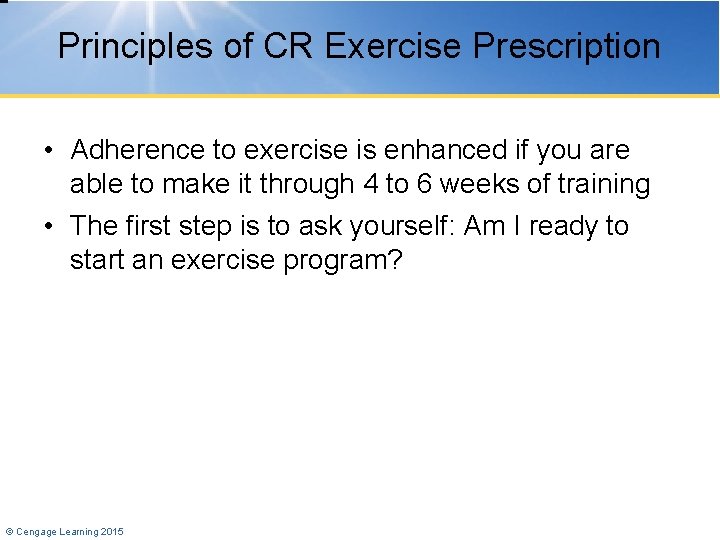 Principles of CR Exercise Prescription

• Adherence to exercise is enhanced if you are able to make it through 4 to 6 weeks of training

• The first step is to ask yourself: Am I ready to start an exercise program?

© Cengage Learning 2015